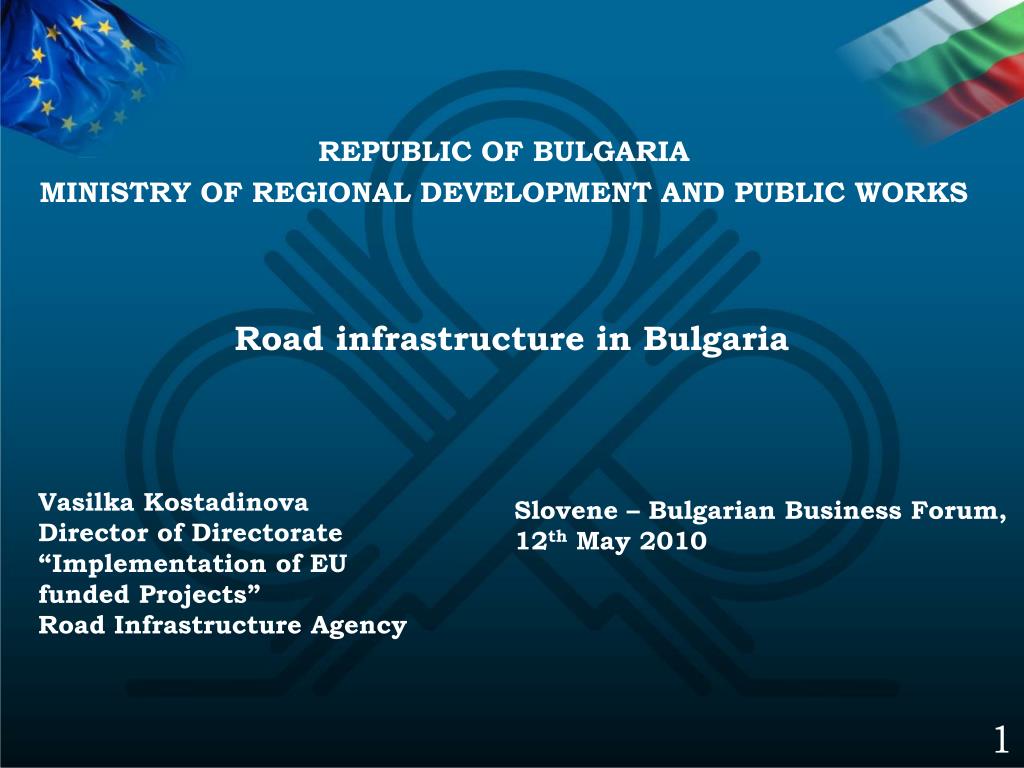 REPUBLIC OF BULGARIA
MINISTRY OF REGIONAL DEVELOPMENT AND PUBLIC WORKS

Road infrastructure in Bulgaria

Vasilka Kostadinova
Director of Directorate "Implementation of EU funded Projects"
Road Infrastructure Agency

Slovene – Bulgarian Business Forum, 12$^{th}$ May 2010

1